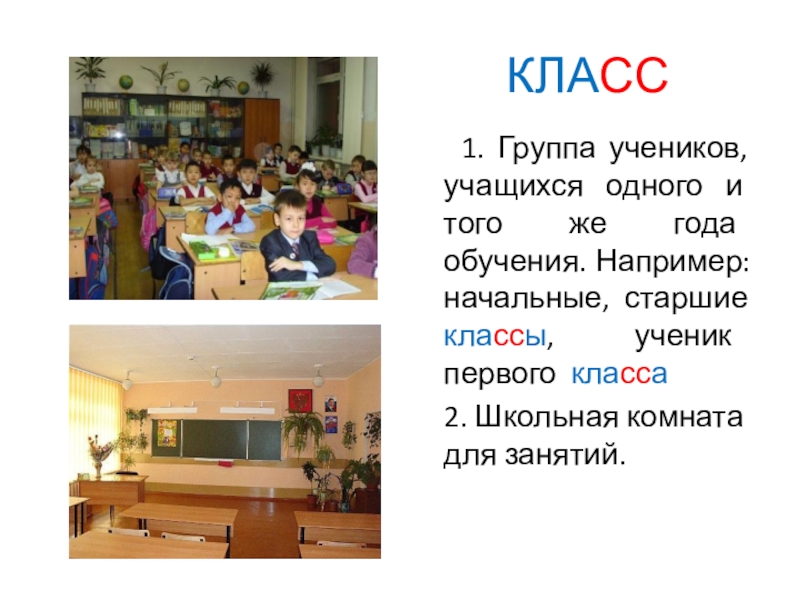 КЛАСС

1. Группа учеников, учащихся одного и того же года обучения. Например: начальные, старшие классы, ученик первого класса

2. Школьная комната для занятий.